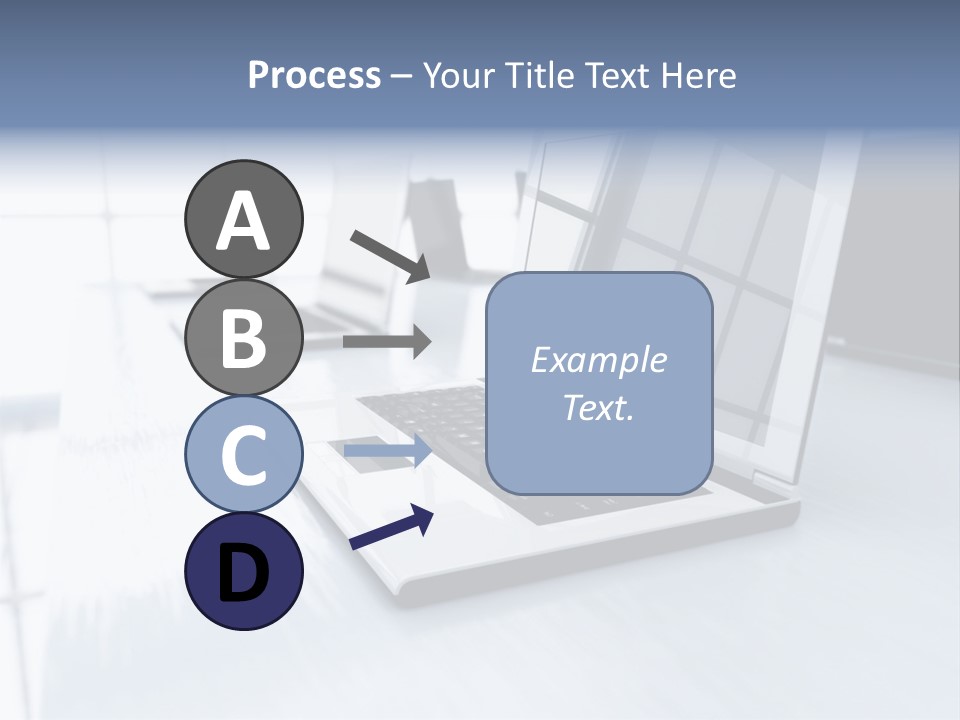 Process – Your Title Text Here

A

B

C

D

Example Text.